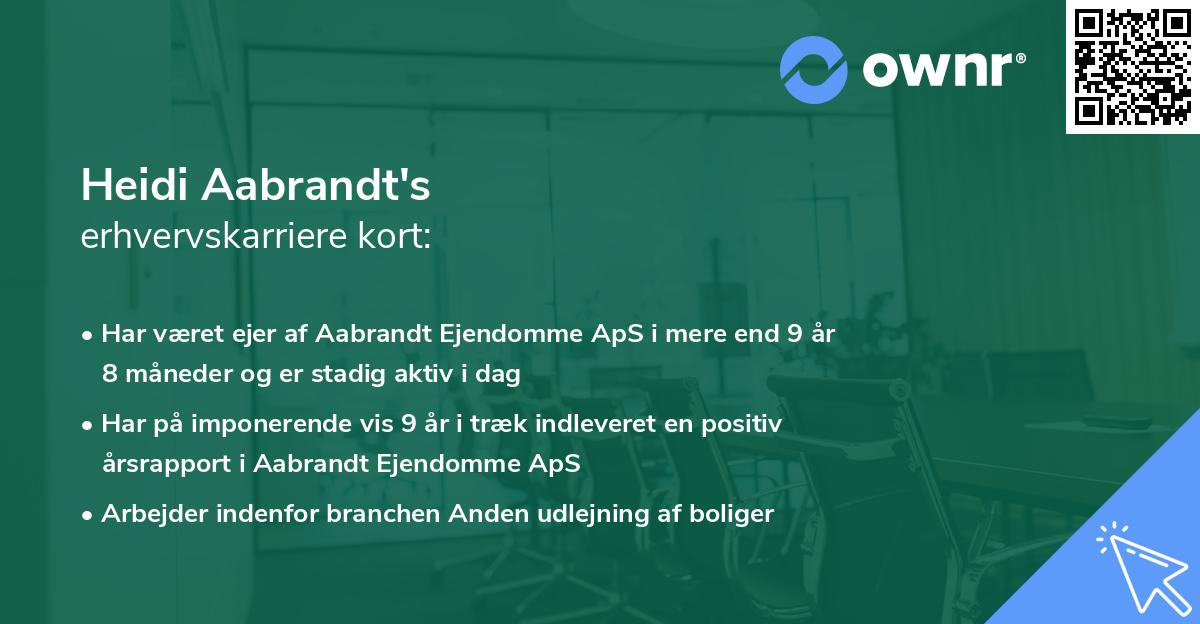 ownr®

Heidi Aabrandt's
erhvervskarriere kort:

• Har været ejer af Aabrandt Ejendomme ApS i mere end 9 år 8 måneder og er stadig aktiv i dag

• Har på imponerende vis 9 år i træk indleveret en positiv årsrapport i Aabrandt Ejendomme ApS

• Arbejder indenfor branchen Anden udlejning af boliger